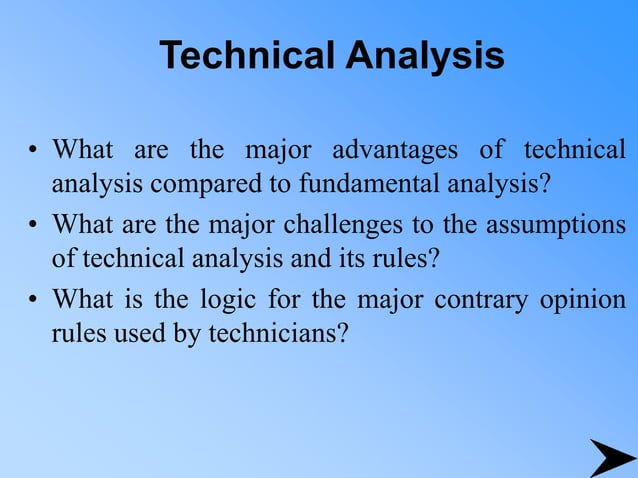 Technical Analysis

• What are the major advantages of technical analysis compared to fundamental analysis?

• What are the major challenges to the assumptions of technical analysis and its rules?

• What is the logic for the major contrary opinion rules used by technicians?